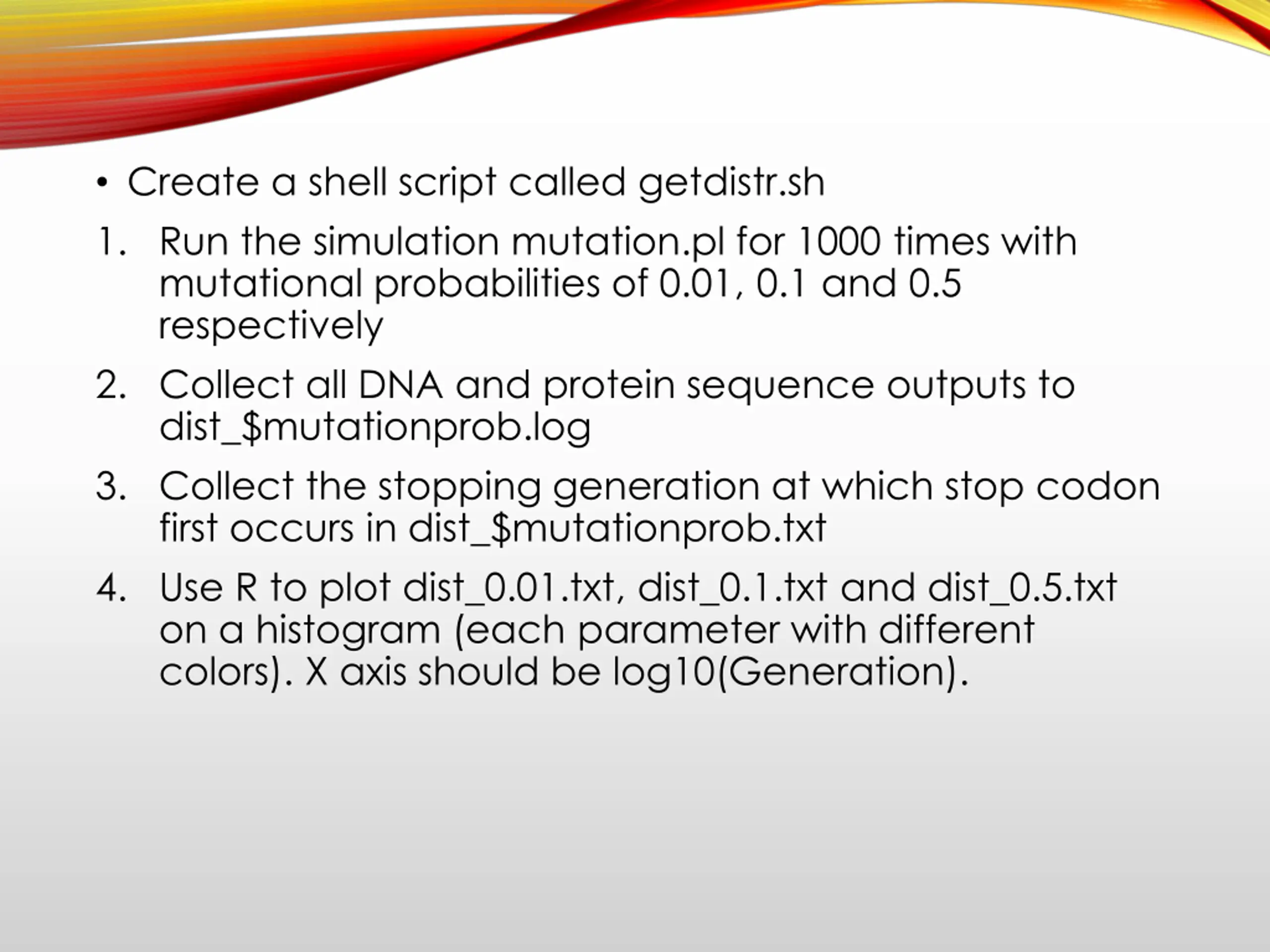 • Create a shell script called getdistr.sh

1. Run the simulation mutation.pl for 1000 times with mutational probabilities of 0.01, 0.1 and 0.5 respectively

2. Collect all DNA and protein sequence outputs to dist_\$mutationprob.log

3. Collect the stopping generation at which stop codon first occurs in dist_\$mutationprob.txt

4. Use R to plot dist_0.01.txt, dist_0.1.txt and dist_0.5.txt on a histogram (each parameter with different colors). X axis should be log10(Generation).